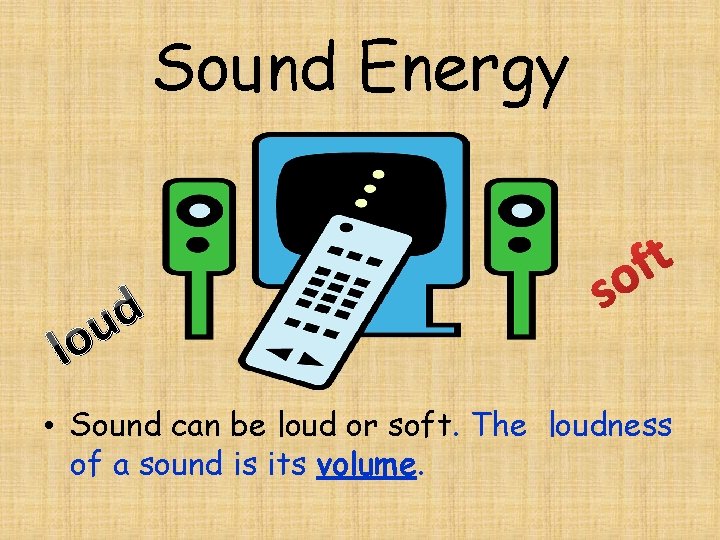 Sound Energy

loud

soft

• Sound can be loud or soft. The loudness of a sound is its volume.